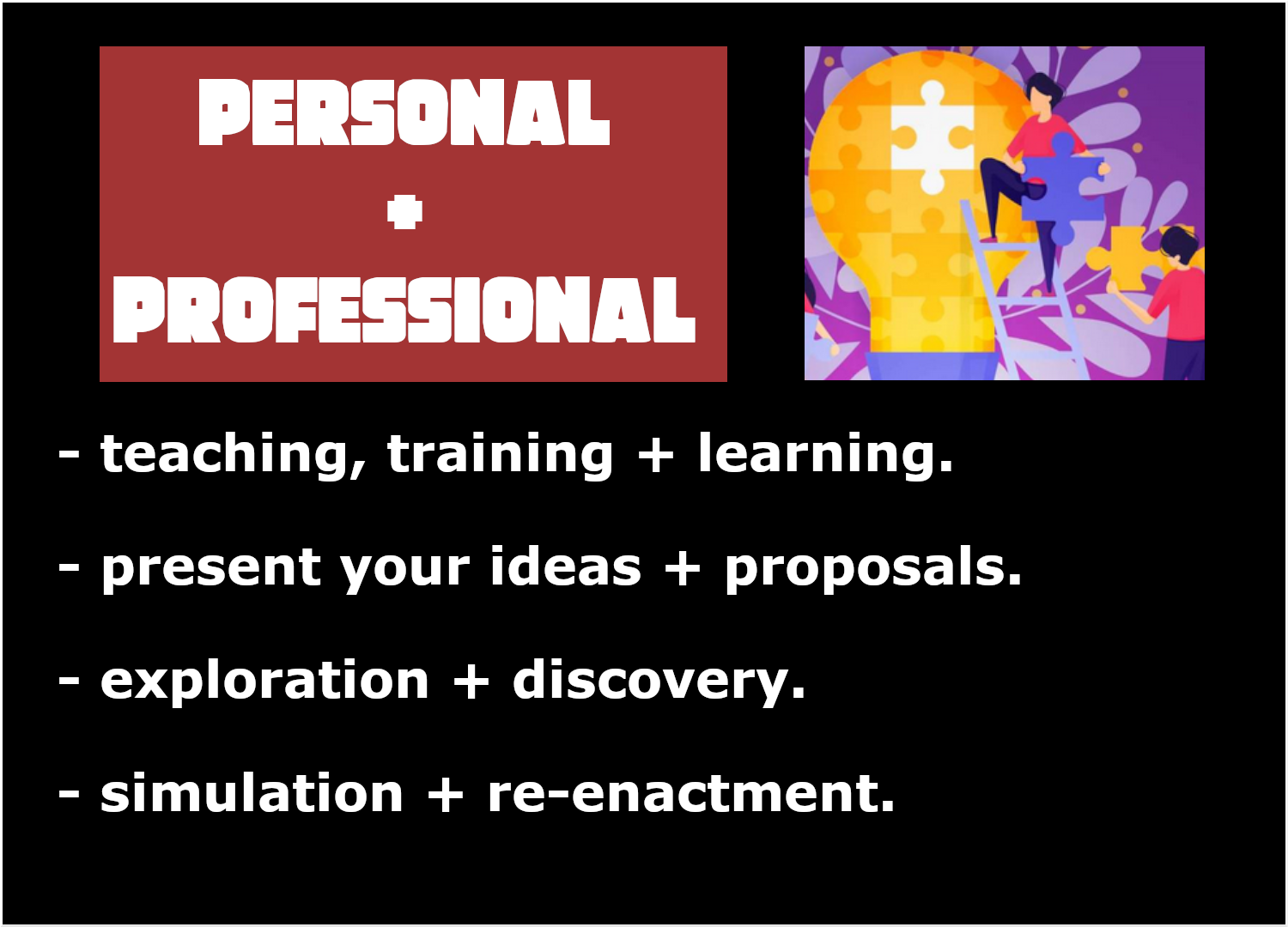 PERSONAL
+
PROFESSIONAL

- teaching, training + learning.

- present your ideas + proposals.

- exploration + discovery.

- simulation + re-enactment.